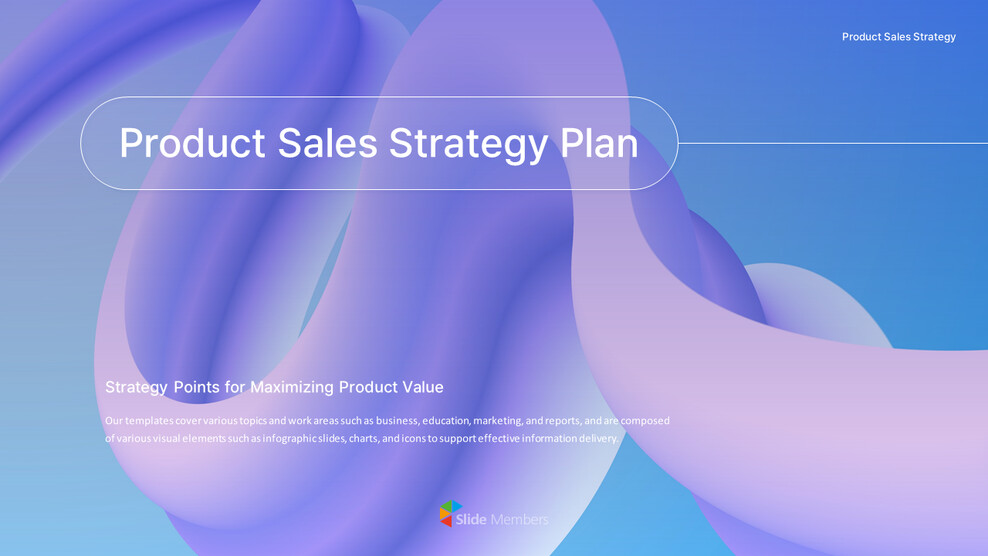 Product Sales Strategy

Product Sales Strategy Plan

Strategy Points for Maximizing Product Value

Our templates cover various topics and work areas such as business, education, marketing, and reports, and are composed of various visual elements such as infographic slides, charts, and icons to support effective information delivery.

Slide Members